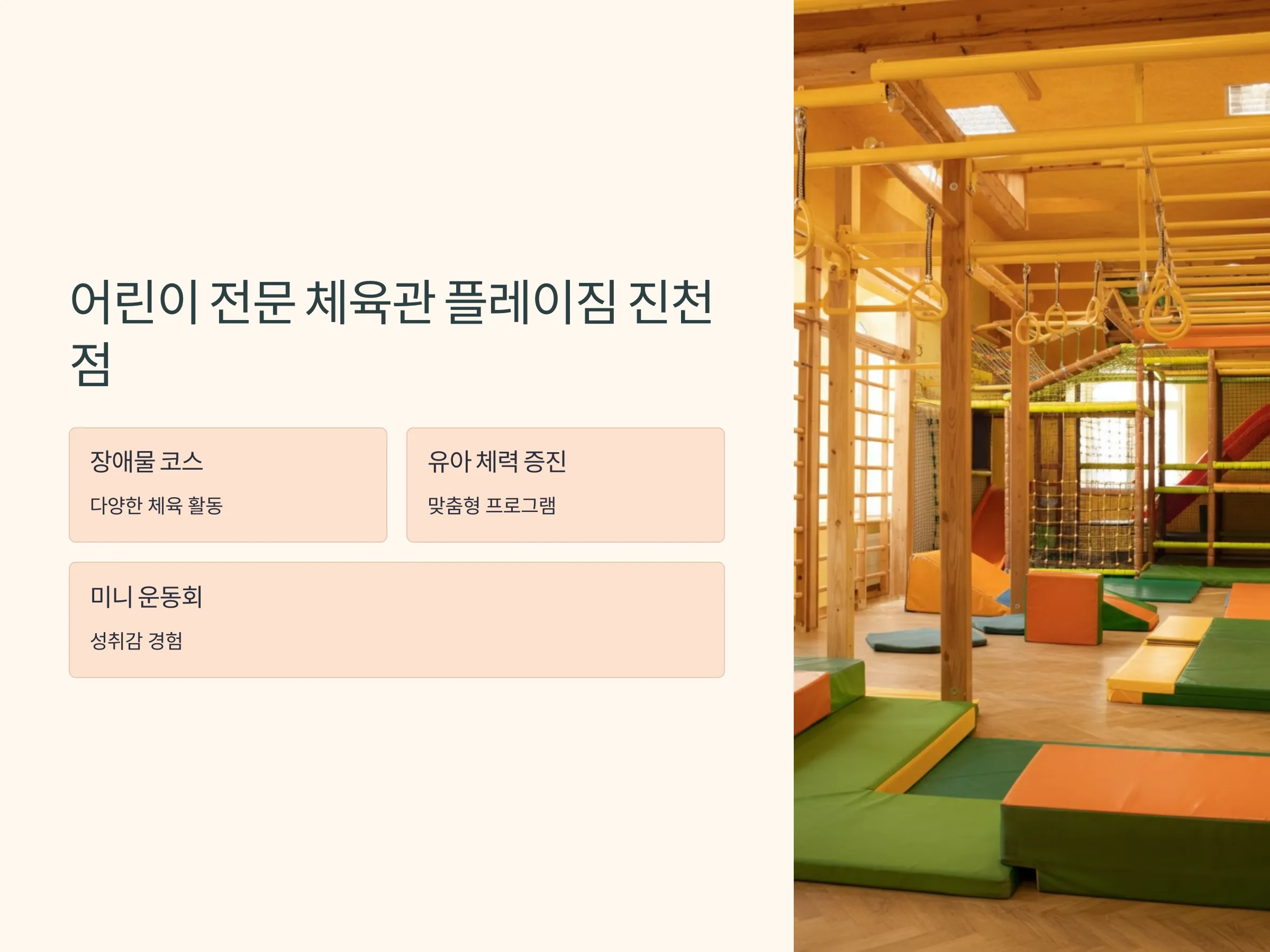 어린이 전문 체육관 플레이짐 진천점

장애물 코스

다양한 체육 활동

유아 체력 증진

맞춤형 프로그램

미니 운동회

성취감 경험